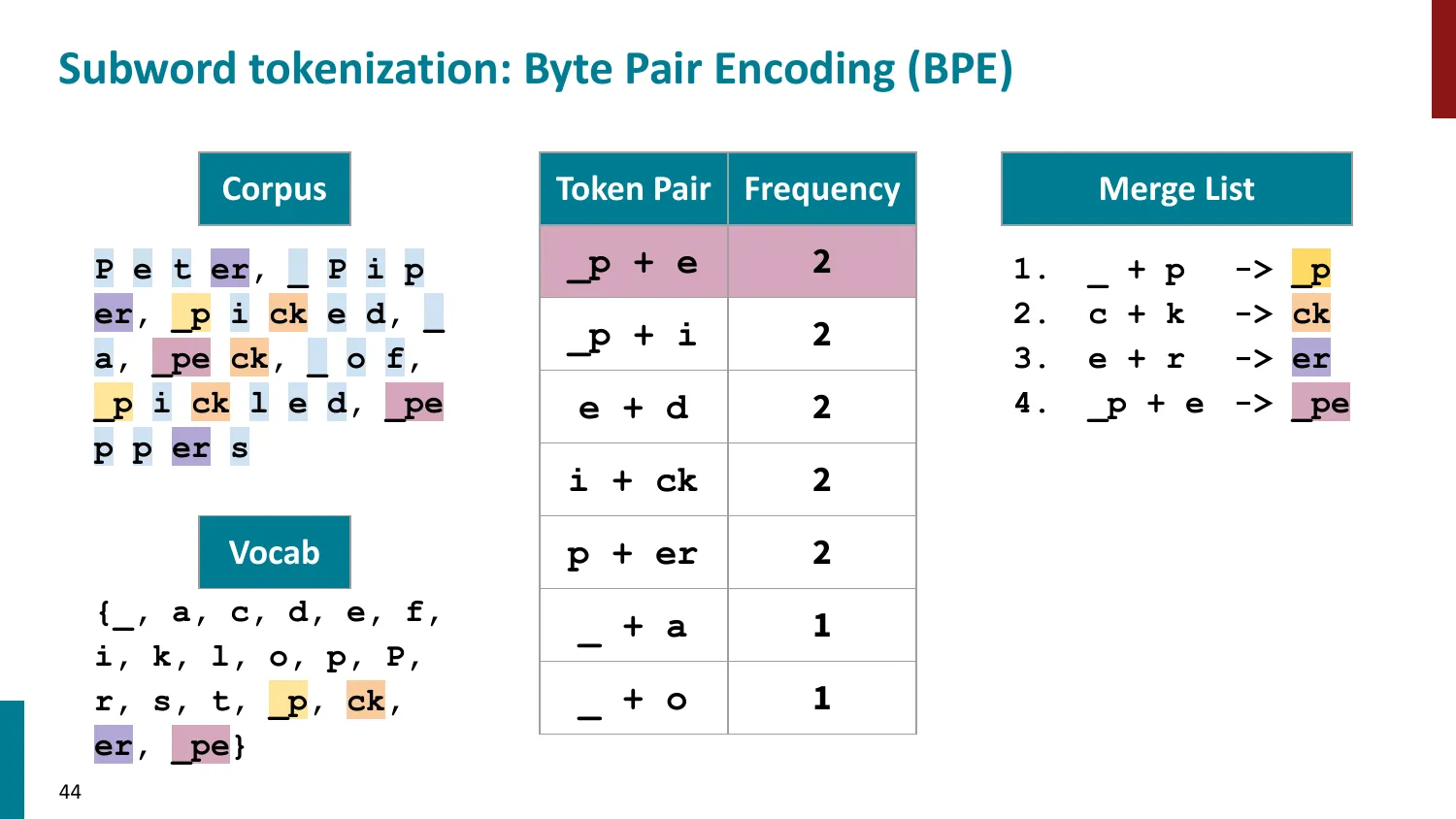 Subword tokenization: Byte Pair Encoding (BPE)

Corpus

P e t er, _ P i p er, _p i ck e d, _ a, _pe ck, _ o f, _p i ck l e d, _pe p p er s

Vocab

{_, a, c, d, e, f, i, k, l, o, p, P, r, s, t, _p, ck, er, _pe}

| Token Pair | Frequency |
|---|---|
| _p + e | 2 |
| _p + i | 2 |
| e + d | 2 |
| i + ck | 2 |
| p + er | 2 |
| _ + a | 1 |
| _ + o | 1 |

Merge List

1. _ + p -> _p
2. c + k -> ck
3. e + r -> er
4. _p + e -> _pe

44